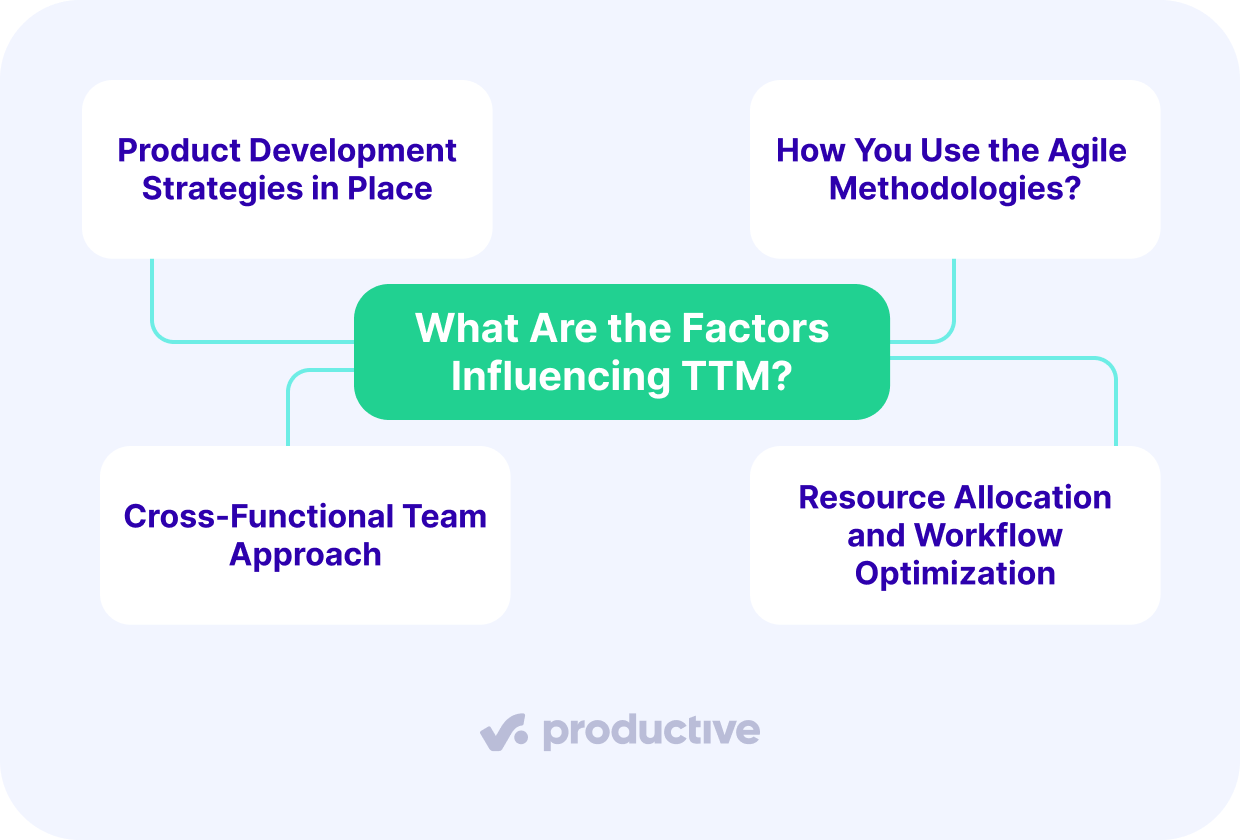 Product Development Strategies in Place

How You Use the Agile Methodologies?

What Are the Factors Influencing TTM?

Cross-Functional Team Approach

Resource Allocation and Workflow Optimization

productive